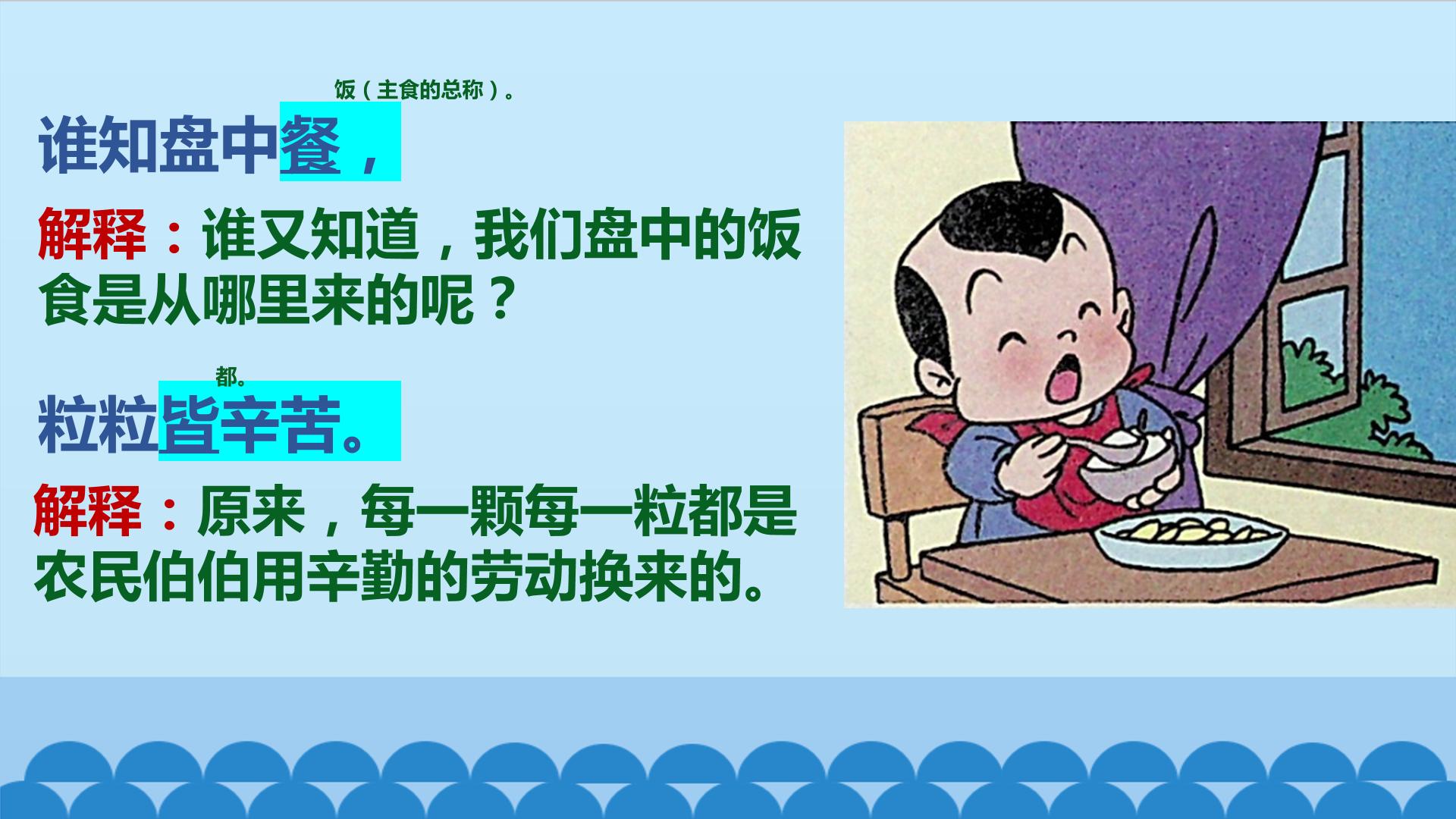 饭（主食的总称）。

谁知盘中餐，

解释：谁又知道，我们盘中的饭食是从哪里来的呢？

都。

粒粒皆辛苦。

解释：原来，每一颗每一粒都是农民伯伯用辛勤的劳动换来的。